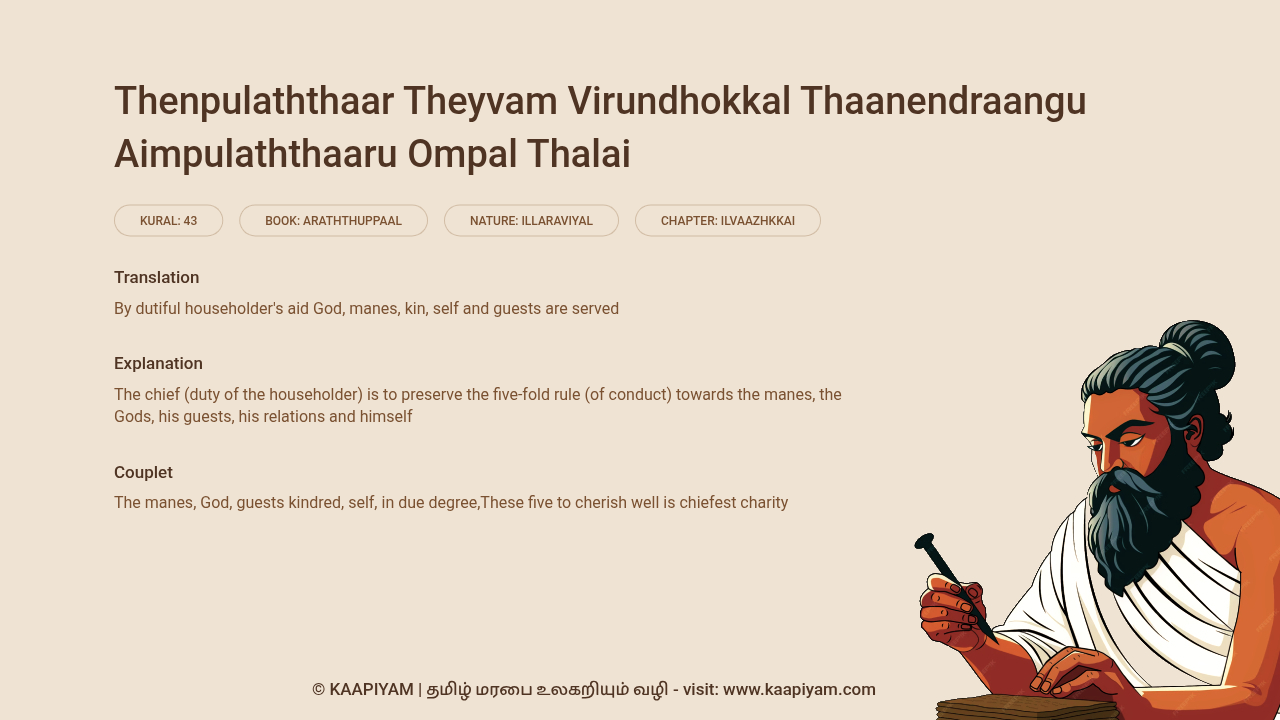 Thenpulaththaar Theyvam Virundhokkal Thaanendraangu Aimpulaththaaru Ompal Thalai

KURAL: 43

BOOK: ARATHTHUPPAAL

NATURE: ILLARAVIYAL

CHAPTER: ILVAAZHKKAI

Translation

By dutiful householder's aid God, manes, kin, self and guests are served

Explanation

The chief (duty of the householder) is to preserve the five-fold rule (of conduct) towards the manes, the Gods, his guests, his relations and himself

Couplet

The manes, God, guests kindred, self, in due degree,These five to cherish well is chiefest charity

© KAAPIYAM | தமிழ் மரபை உலகறியும் வழி - visit: www.kaapiyam.com